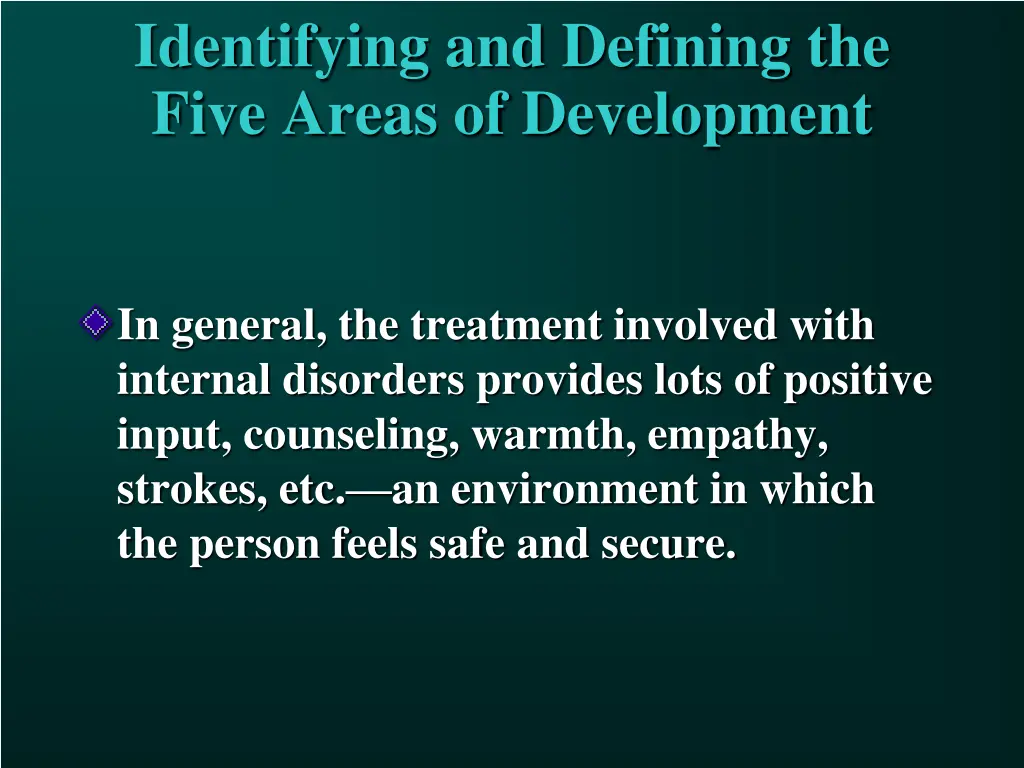 Identifying and Defining the Five Areas of Development

In general, the treatment involved with internal disorders provides lots of positive input, counseling, warmth, empathy, strokes, etc.—an environment in which the person feels safe and secure.